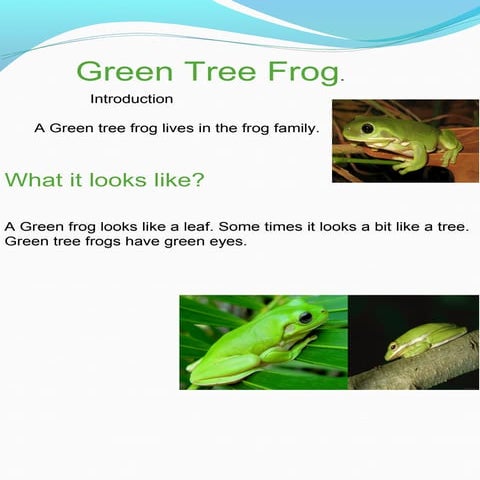 Green Tree Frog.

Introduction

A Green tree frog lives in the frog family.

What it looks like?

A Green frog looks like a leaf. Some times it looks a bit like a tree. Green tree frogs have green eyes.